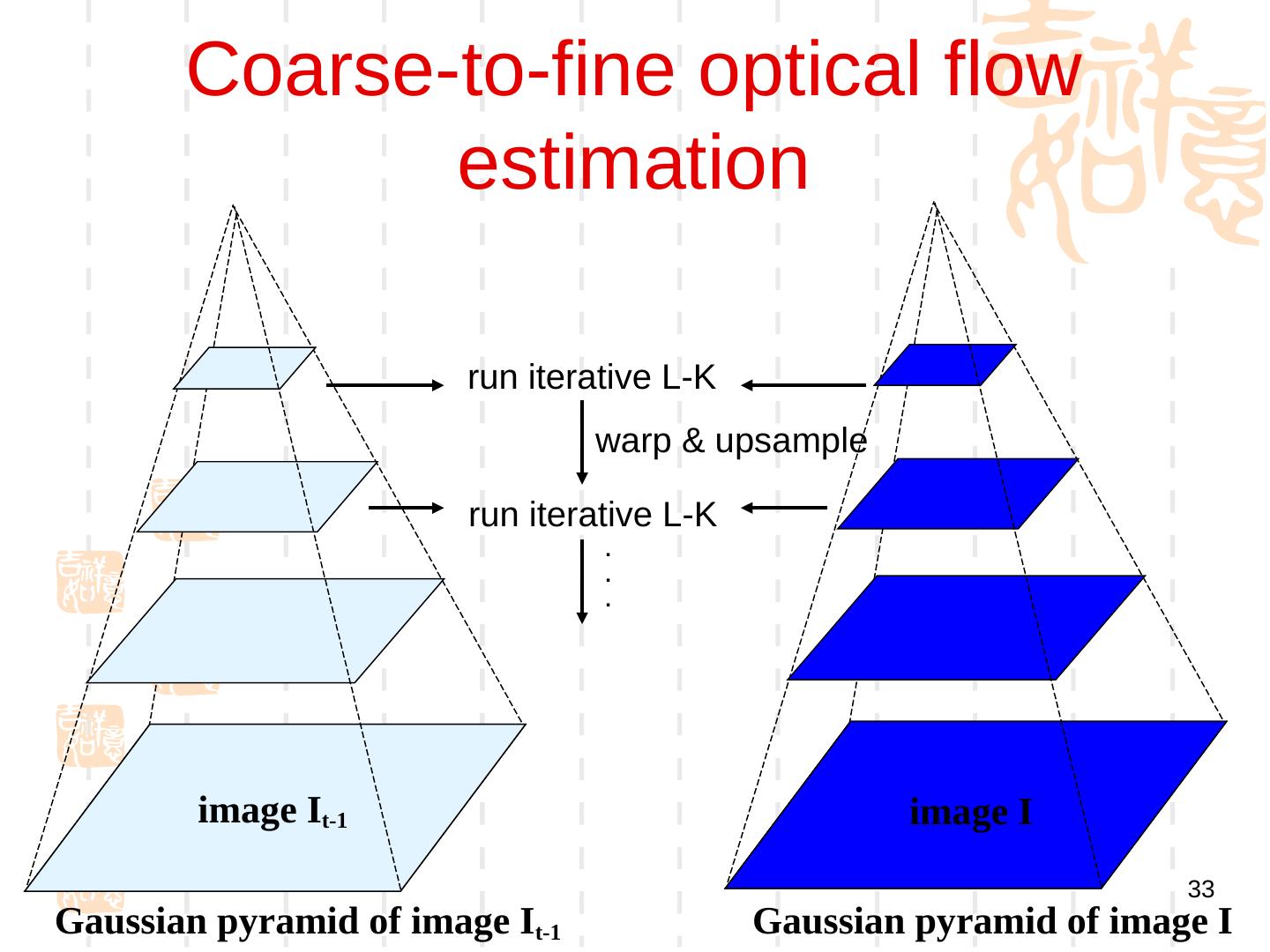 Coarse-to-fine optical flow estimation

run iterative L-K

warp & upsample

run iterative L-K

.
.
.

image $I_{t-1}$

image I

33

Gaussian pyramid of image $I_{t-1}$

Gaussian pyramid of image I